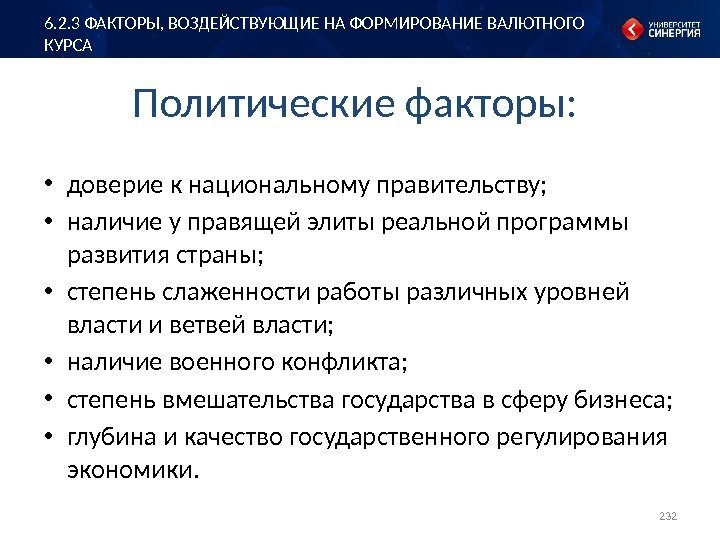 6.2.3 ФАКТОРЫ, ВОЗДЕЙСТВУЮЩИЕ НА ФОРМИРОВАНИЕ ВАЛЮТНОГО КУРСА

УНИВЕРСИТЕТ СИНЕРГИЯ

Политические факторы:

• доверие к национальному правительству;
• наличие у правящей элиты реальной программы развития страны;
• степень слаженности работы различных уровней власти и ветвей власти;
• наличие военного конфликта;
• степень вмешательства государства в сферу бизнеса;
• глубина и качество государственного регулирования экономики.

232